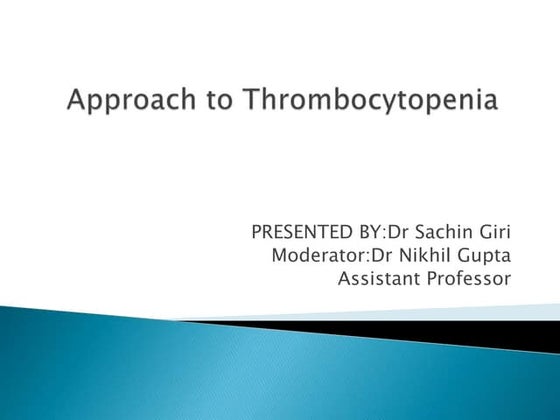 Approach to Thrombocytopenia

PRESENTED BY:Dr Sachin Giri
Moderator:Dr Nikhil Gupta
Assistant Professor